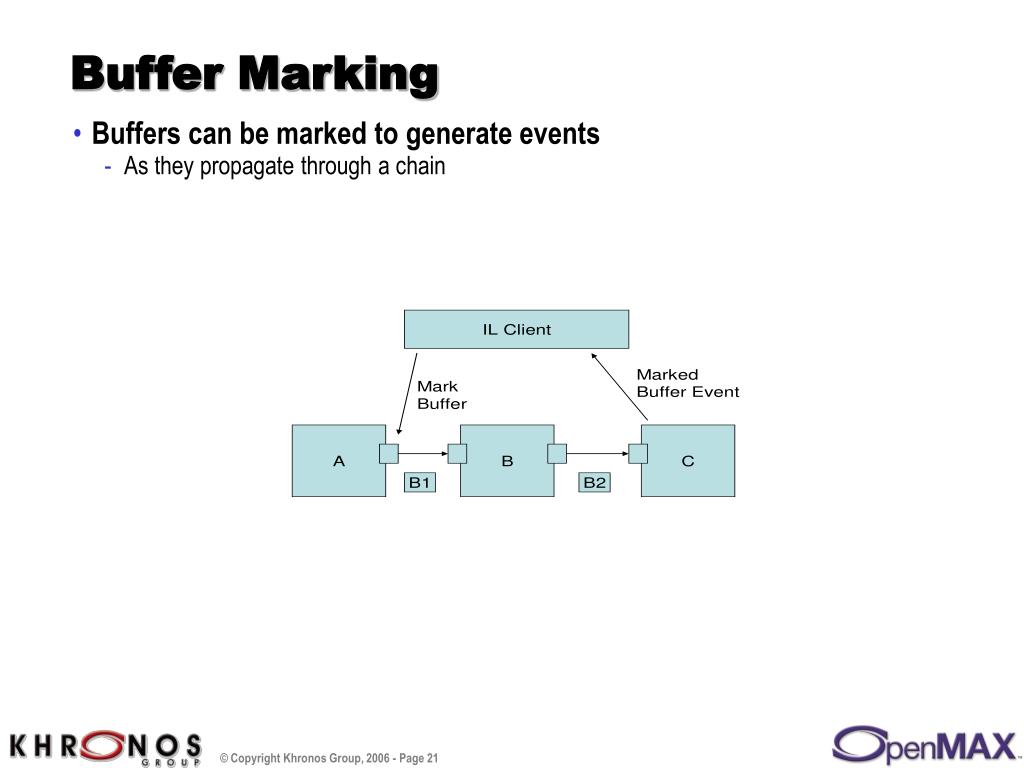 Buffer Marking

• Buffers can be marked to generate events
- As they propagate through a chain

IL Client

Mark Buffer

Marked Buffer Event

A

B

C

B1

B2

KHRONOS GROUP

© Copyright Khronos Group, 2006 - Page 21

OpenMAX™